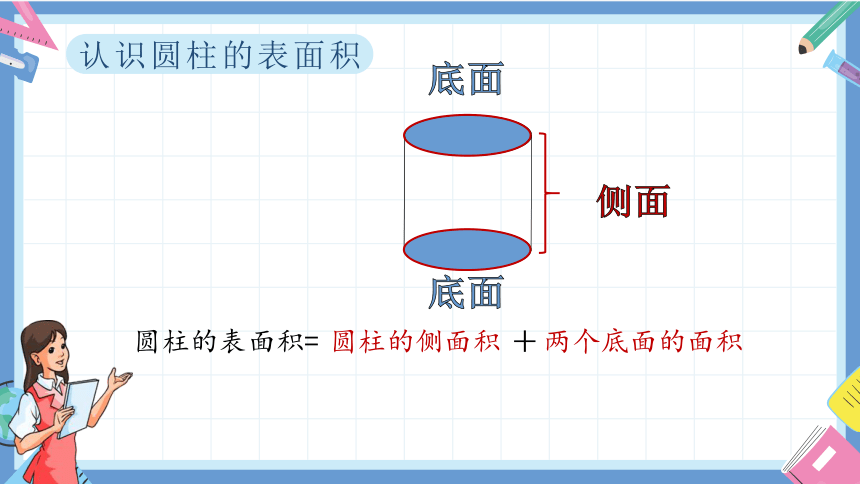 认识圆柱的表面积

底面

侧面

底面

圆柱的表面积= 圆柱的侧面积 ＋ 两个底面的面积